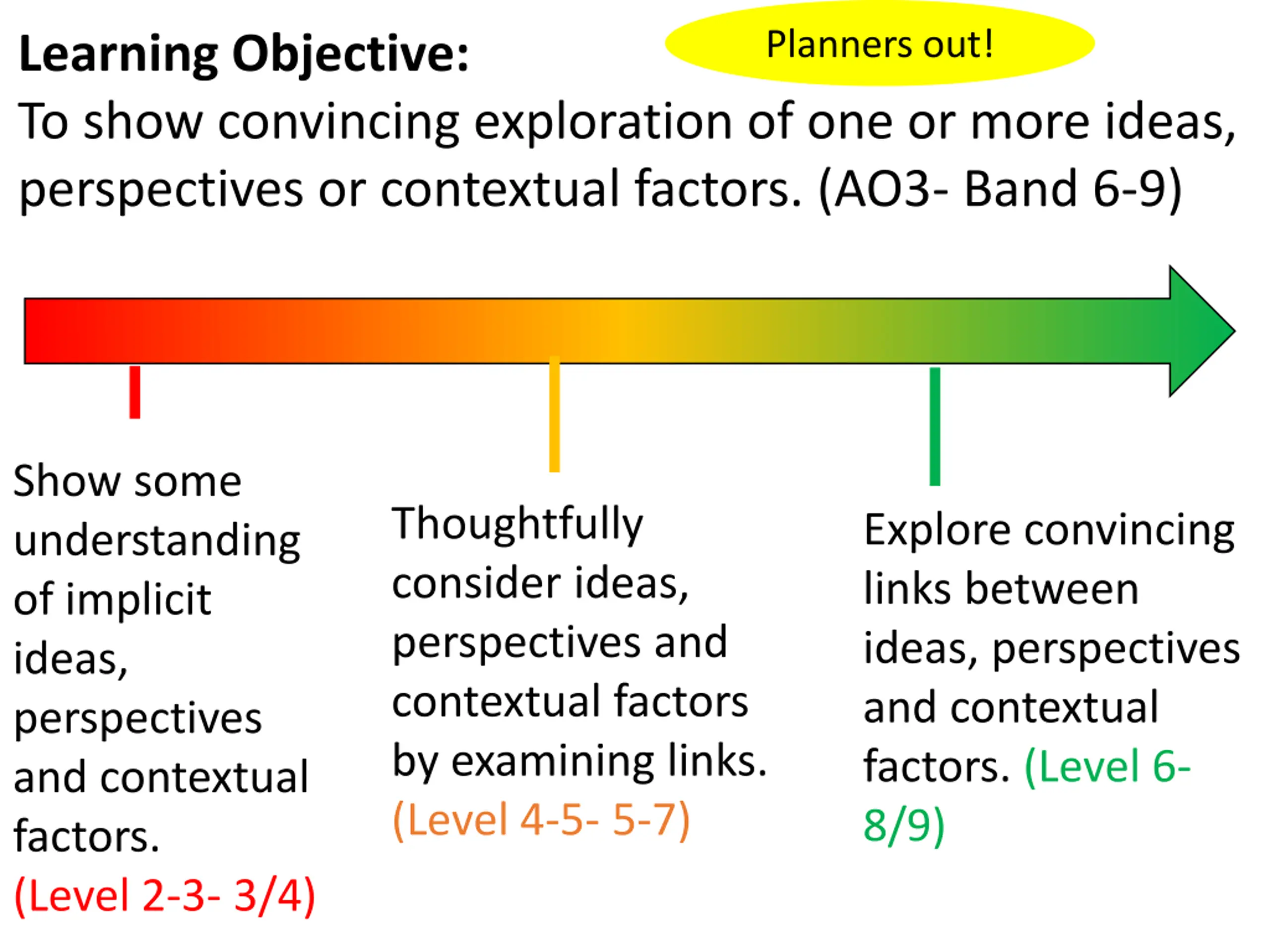 Learning Objective:

Planners out!

To show convincing exploration of one or more ideas, perspectives or contextual factors. (AO3- Band 6-9)

Show some understanding of implicit ideas, perspectives and contextual factors. (Level 2-3- 3/4)

Thoughtfully consider ideas, perspectives and contextual factors by examining links. (Level 4-5- 5-7)

Explore convincing links between ideas, perspectives and contextual factors. (Level 6-8/9)